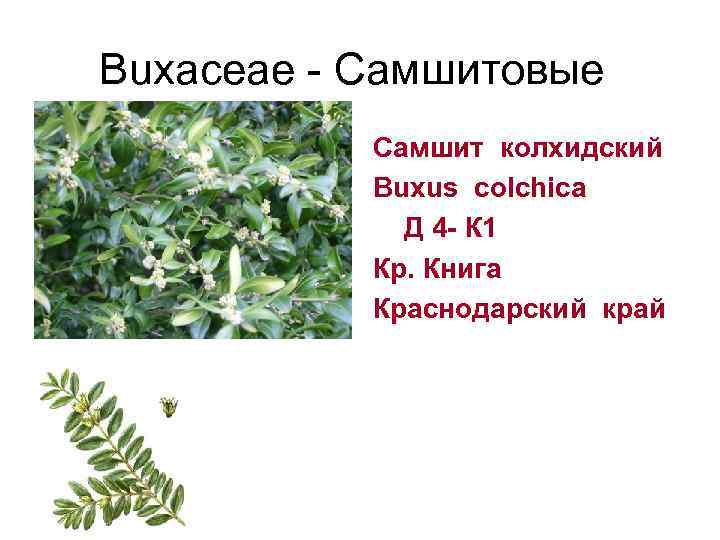 Buxaceae - Самшитовые

Самшит колхидский
Buxus colchica
Д 4- К1
Кр. Книга
Краснодарский край